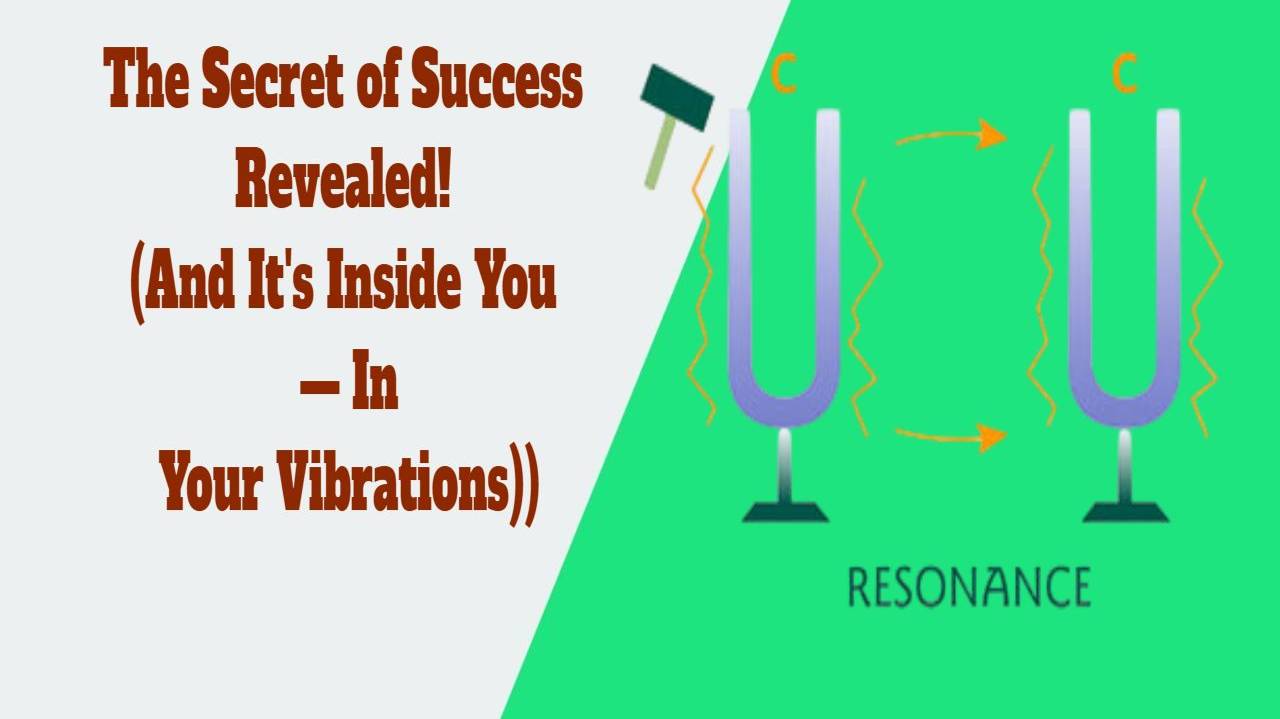 The Secret of Success Revealed! (And It's Inside You — In Your Vibrations))

C

C

RESONANCE